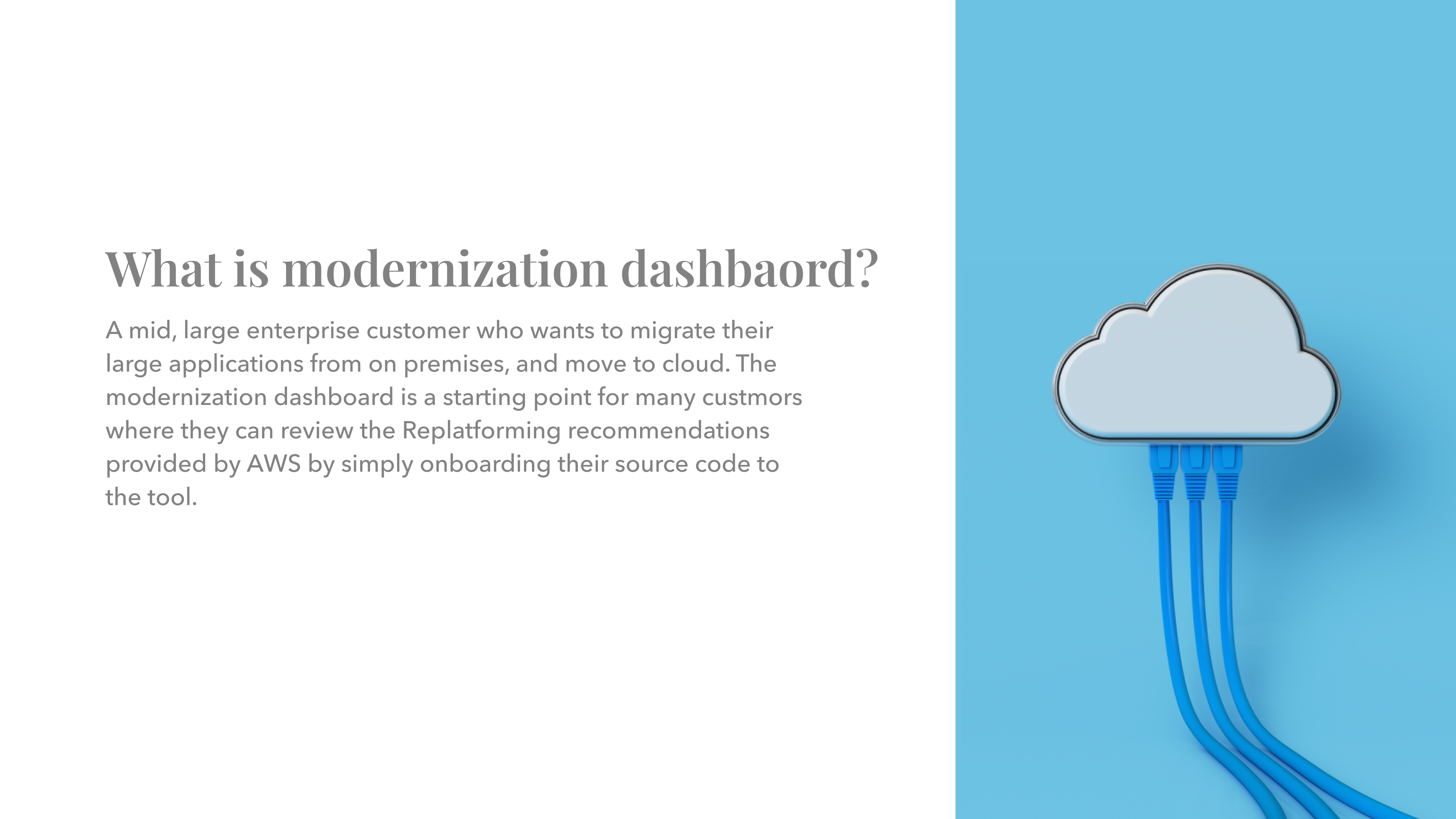 What is modernization dashbaord?

A mid, large enterprise customer who wants to migrate their large applications from on premises, and move to cloud. The modernization dashboard is a starting point for many custmors where they can review the Replatforming recommendations provided by AWS by simply onboarding their source code to the tool.